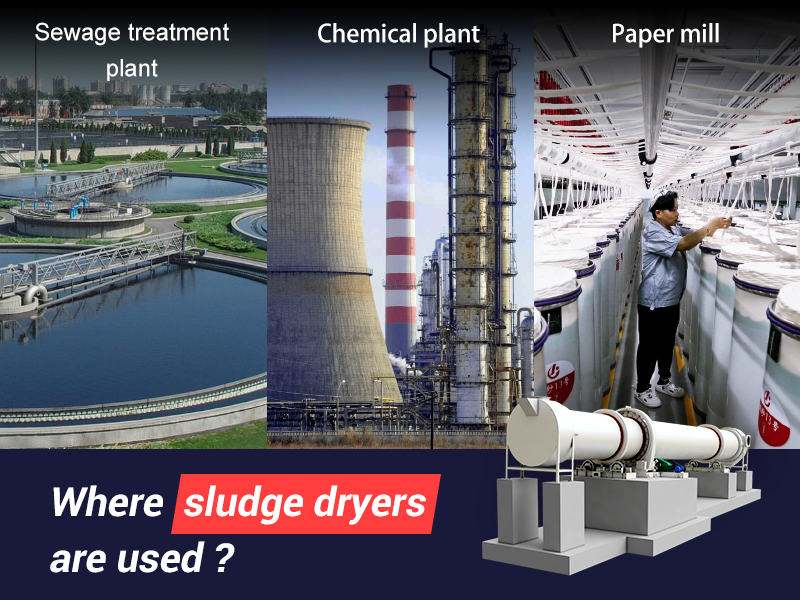 Sewage treatment plant

Chemical plant

Paper mill

Where sludge dryers are used ?